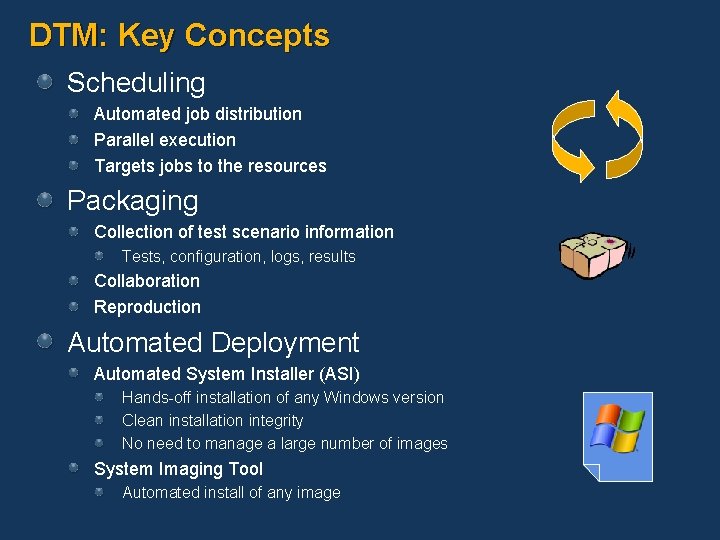 DTM: Key Concepts

Scheduling

Automated job distribution

Parallel execution

Targets jobs to the resources

Packaging

Collection of test scenario information

Tests, configuration, logs, results

Collaboration

Reproduction

Automated Deployment

Automated System Installer (ASI)

Hands-off installation of any Windows version

Clean installation integrity

No need to manage a large number of images

System Imaging Tool

Automated install of any image